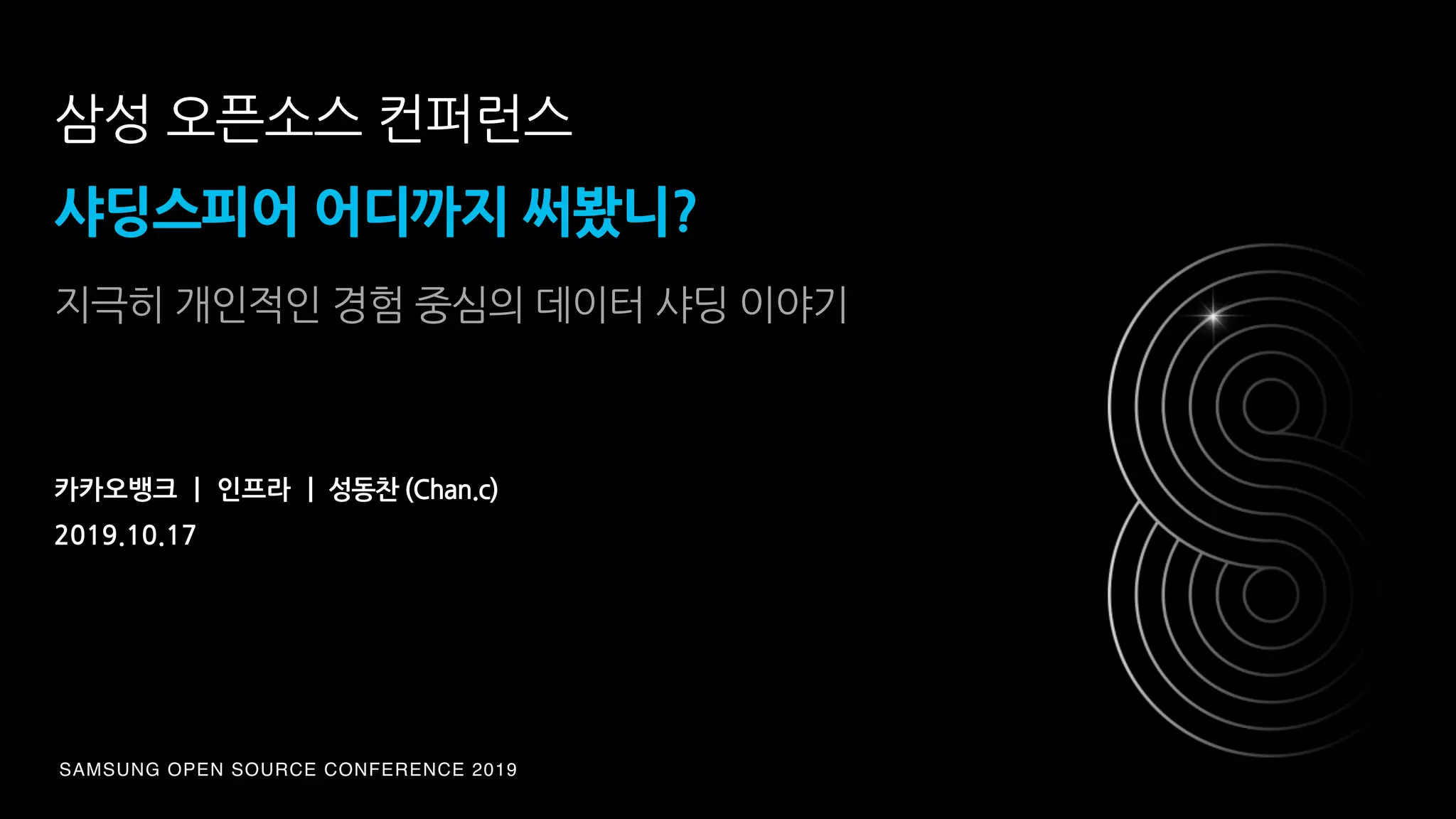 삼성 오픈소스 컨퍼런스

샤딩스피어 어디까지 써봤니?

지극히 개인적인 경험 중심의 데이터 샤딩 이야기

카카오뱅크 | 인프라 | 성동찬 (Chan.c)
2019.10.17

SAMSUNG OPEN SOURCE CONFERENCE 2019